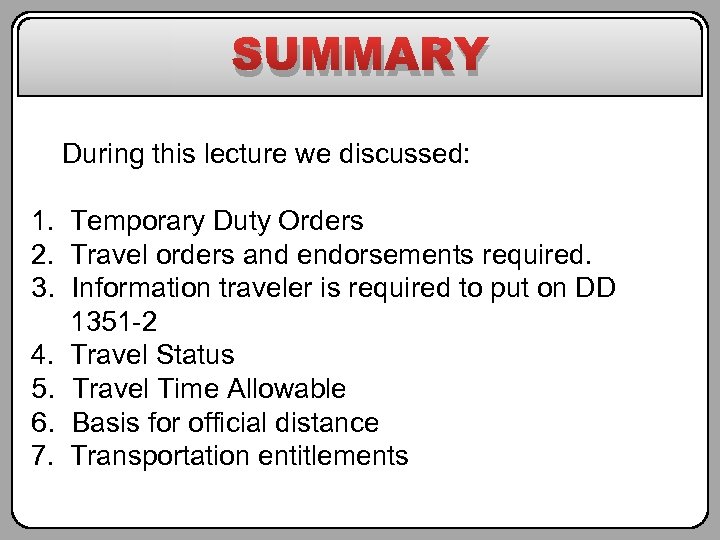 SUMMARY

During this lecture we discussed:

1. Temporary Duty Orders
2. Travel orders and endorsements required.
3. Information traveler is required to put on DD 1351-2
4. Travel Status
5. Travel Time Allowable
6. Basis for official distance
7. Transportation entitlements